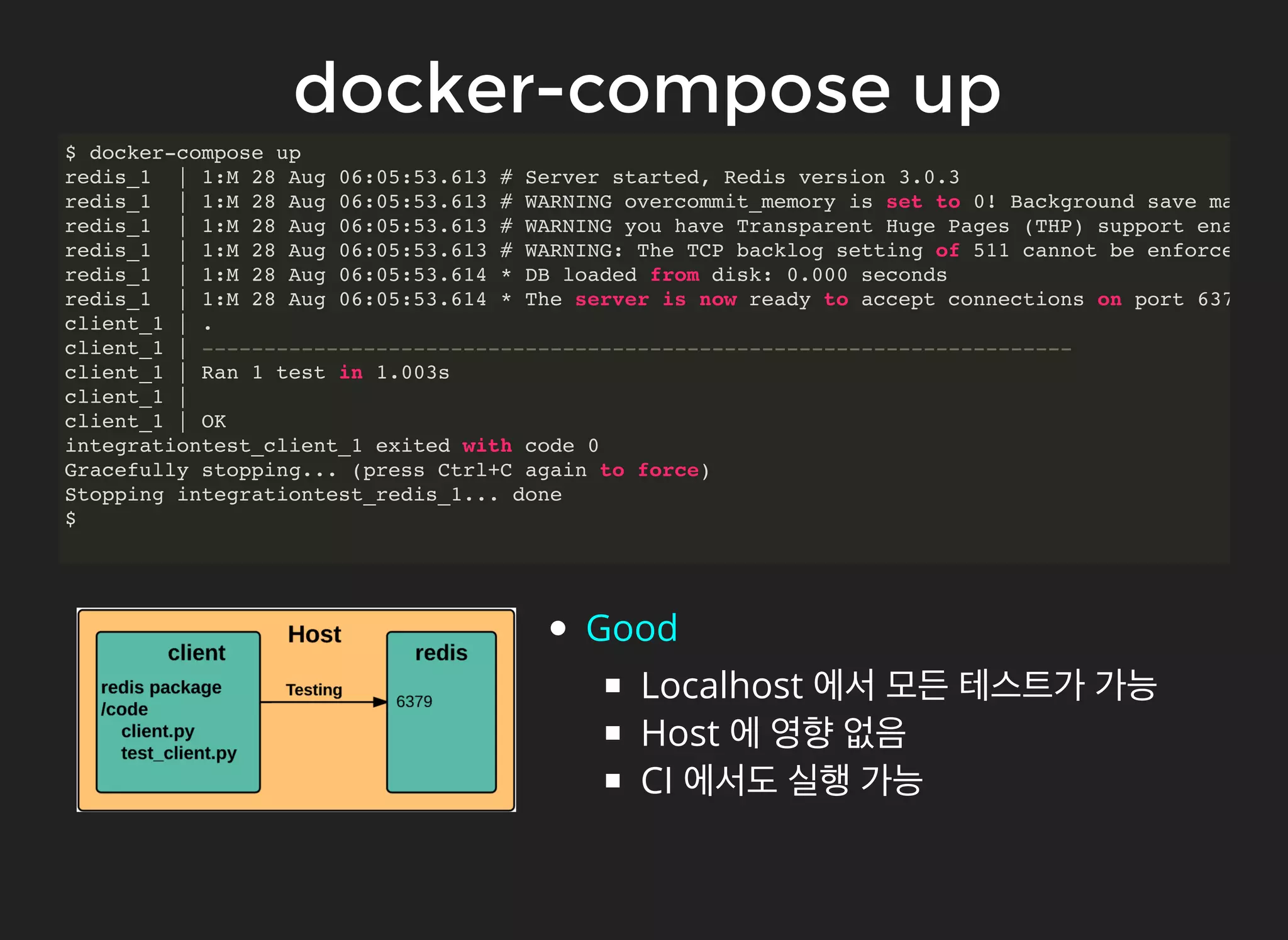 docker-compose up

$ docker-compose up
redis_1 | 1:M 28 Aug 06:05:53.613 # Server started, Redis version 3.0.3
redis_1 | 1:M 28 Aug 06:05:53.613 # WARNING overcommit_memory is set to 0! Background save ma
redis_1 | 1:M 28 Aug 06:05:53.613 # WARNING you have Transparent Huge Pages (THP) support ena
redis_1 | 1:M 28 Aug 06:05:53.613 # WARNING: The TCP backlog setting of 511 cannot be enforce
redis_1 | 1:M 28 Aug 06:05:53.614 * DB loaded from disk: 0.000 seconds
redis_1 | 1:M 28 Aug 06:05:53.614 * The server is now ready to accept connections on port 637
client_1 | .
client_1 | ----------------------------------------------------------------------
client_1 | Ran 1 test in 1.003s
client_1 |
client_1 | OK
integrationtest_client_1 exited with code 0
Gracefully stopping... (press Ctrl+C again to force)
Stopping integrationtest_redis_1... done
$

Host
client
redis package
/code
client.py
test_client.py
Testing
redis
6379

• Good
▪ Localhost 에서 모든 테스트가 가능
▪ Host 에 영향 없음
▪ CI 에서도 실행 가능